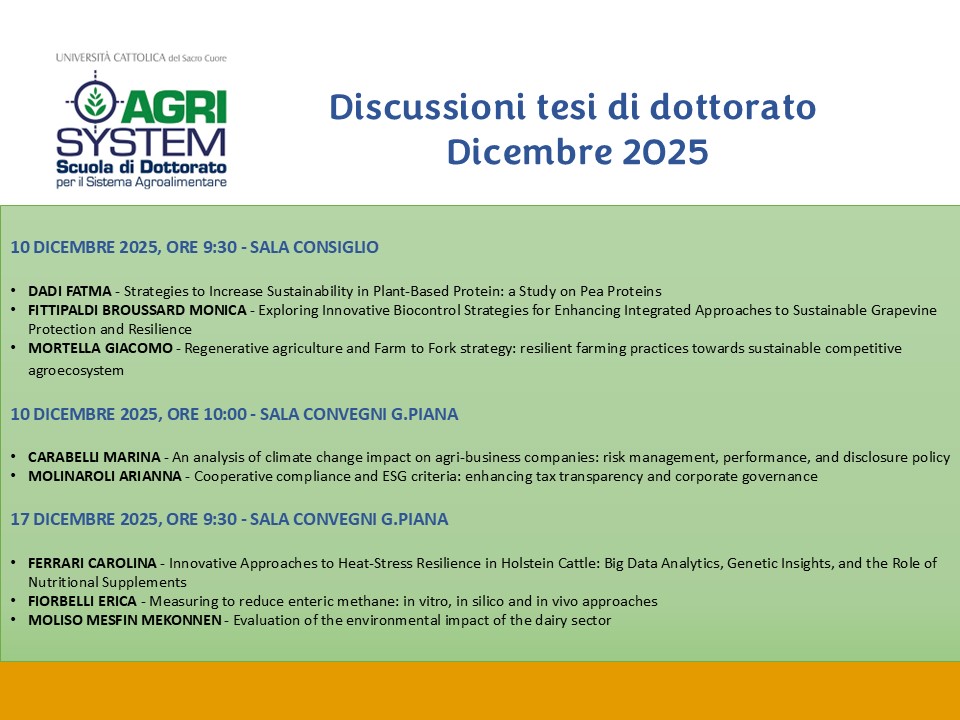 UNIVERSITÀ CATTOLICA del Sacro Cuore

AGRI SYSTEM
Scuola di Dottorato
per il Sistema Agroalimentare

Discussioni tesi di dottorato
Dicembre 2025

10 DICEMBRE 2025, ORE 9:30 - SALA CONSIGLIO

• DADI FATMA - Strategies to Increase Sustainability in Plant-Based Protein: a Study on Pea Proteins
• FITTIPALDI BROUSSARD MONICA - Exploring Innovative Biocontrol Strategies for Enhancing Integrated Approaches to Sustainable Grapevine Protection and Resilience
• MORTELLA GIACOMO - Regenerative agriculture and Farm to Fork strategy: resilient farming practices towards sustainable competitive agroecosystem

10 DICEMBRE 2025, ORE 10:00 - SALA CONVEGNI G.PIANA

• CARABELLI MARINA - An analysis of climate change impact on agri-business companies: risk management, performance, and disclosure policy
• MOLINAROLI ARIANNA - Cooperative compliance and ESG criteria: enhancing tax transparency and corporate governance

17 DICEMBRE 2025, ORE 9:30 - SALA CONVEGNI G.PIANA

• FERRARI CAROLINA - Innovative Approaches to Heat-Stress Resilience in Holstein Cattle: Big Data Analytics, Genetic Insights, and the Role of Nutritional Supplements
• FIORBELLI ERICA - Measuring to reduce enteric methane: in vitro, in silico and in vivo approaches
• MOLISO MESFIN MEKONNEN - Evaluation of the environmental impact of the dairy sector